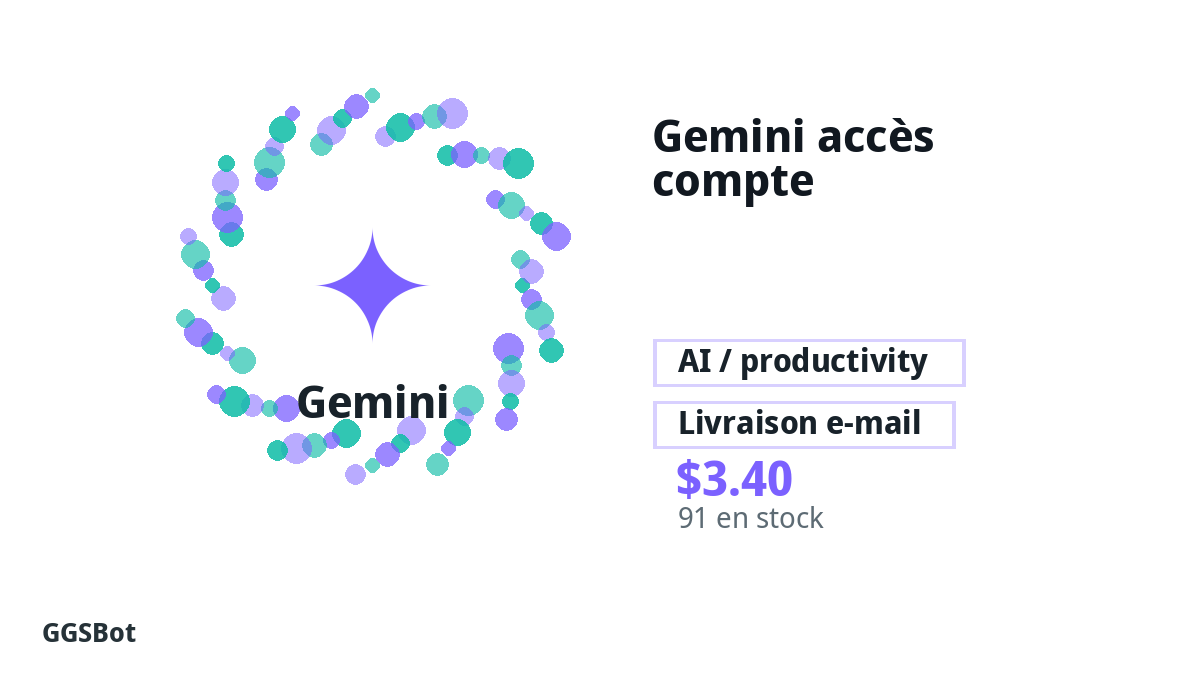 Gemini

Gemini accès compte

AI / productivity

Livraison e-mail

$3.40

91 en stock

GGSBot